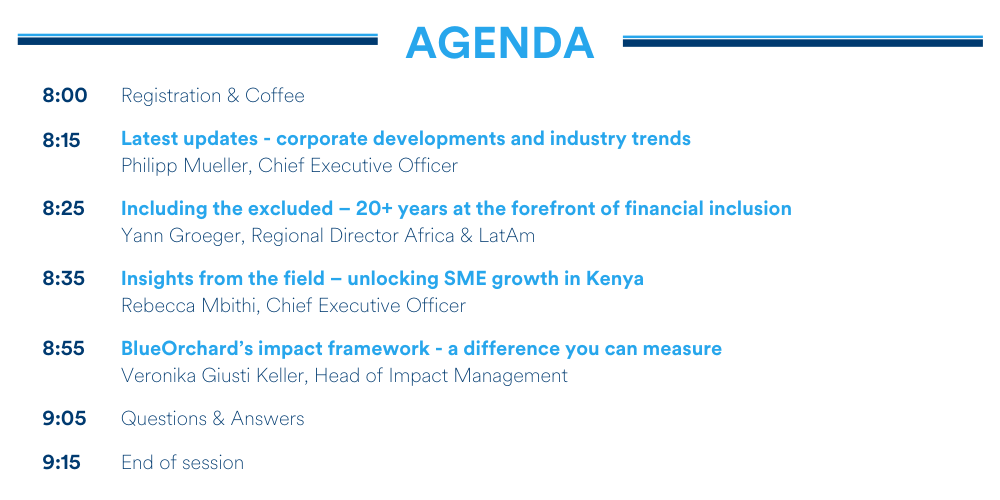 AGENDA

8:00 Registration & Coffee

8:15 Latest updates - corporate developments and industry trends
Philipp Mueller, Chief Executive Officer

8:25 Including the excluded – 20+ years at the forefront of financial inclusion
Yann Groeger, Regional Director Africa & LatAm

8:35 Insights from the field – unlocking SME growth in Kenya
Rebecca Mbithi, Chief Executive Officer

8:55 BlueOrchard's impact framework - a difference you can measure
Veronika Giusti Keller, Head of Impact Management

9:05 Questions & Answers

9:15 End of session